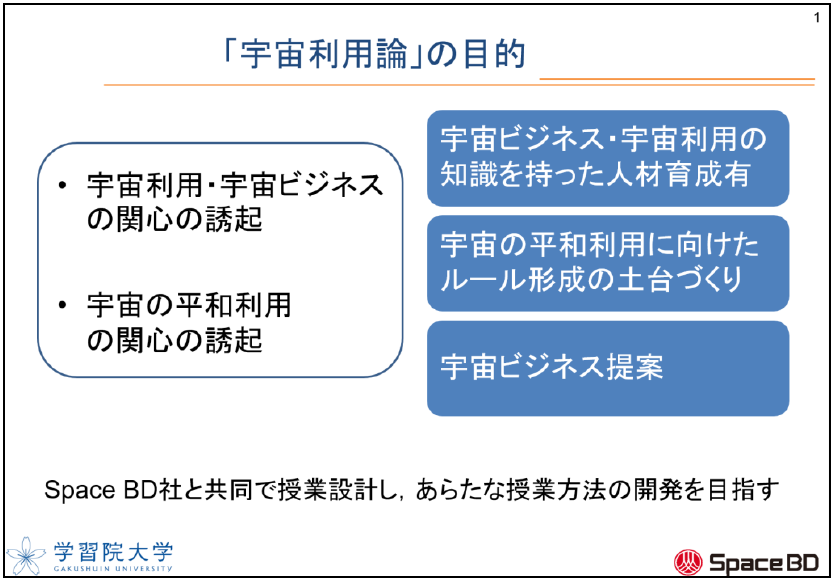 1

「宇宙利用論」の目的

• 宇宙利用・宇宙ビジネスの関心の誘起

• 宇宙の平和利用の関心の誘起

宇宙ビジネス・宇宙利用の知識を持った人材育成有

宇宙の平和利用に向けたルール形成の土台づくり

宇宙ビジネス提案

Space BD社と共同で授業設計し，あらたな授業方法の開発を目指す

学習院大学
GAKUSHUIN UNIVERSITY

Space BD